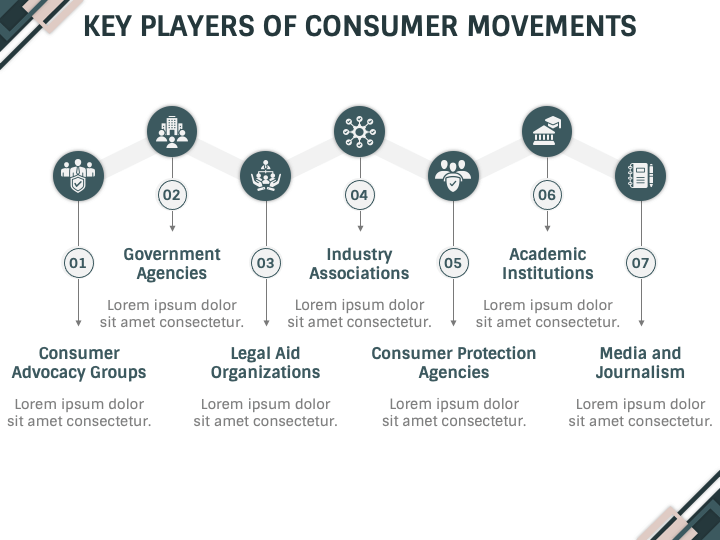 KEY PLAYERS OF CONSUMER MOVEMENTS

01

Consumer Advocacy Groups

Lorem ipsum dolor sit amet consectetur.

02

Government Agencies

Lorem ipsum dolor sit amet consectetur.

03

Legal Aid Organizations

Lorem ipsum dolor sit amet consectetur.

04

Industry Associations

Lorem ipsum dolor sit amet consectetur.

05

Consumer Protection Agencies

Lorem ipsum dolor sit amet consectetur.

06

Academic Institutions

Lorem ipsum dolor sit amet consectetur.

07

Media and Journalism

Lorem ipsum dolor sit amet consectetur.